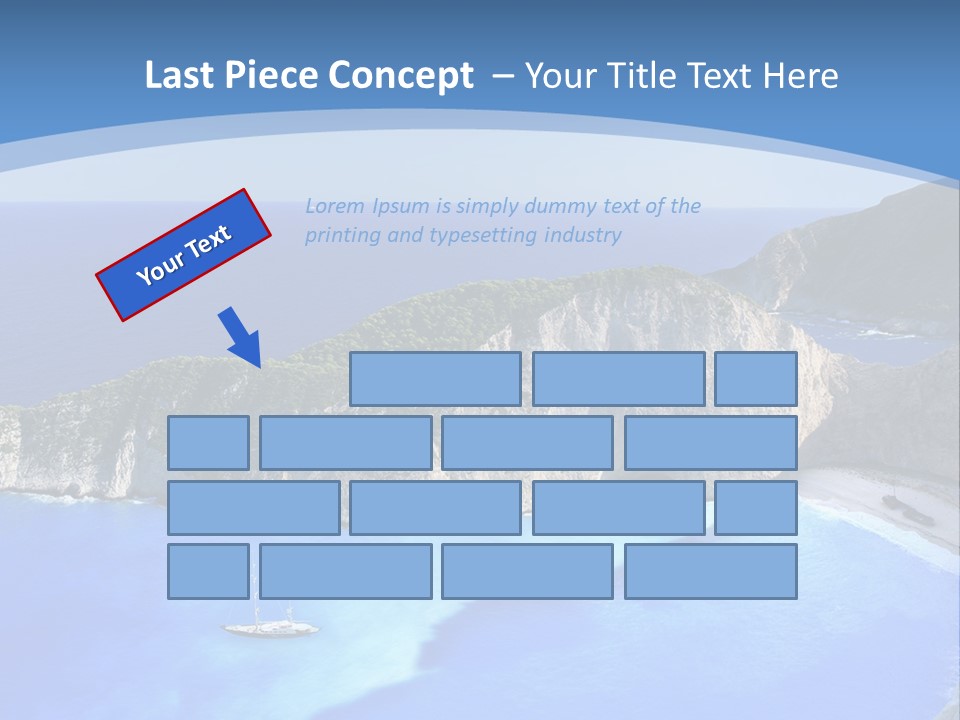 Last Piece Concept – Your Title Text Here

Your Text

Lorem Ipsum is simply dummy text of the printing and typesetting industry